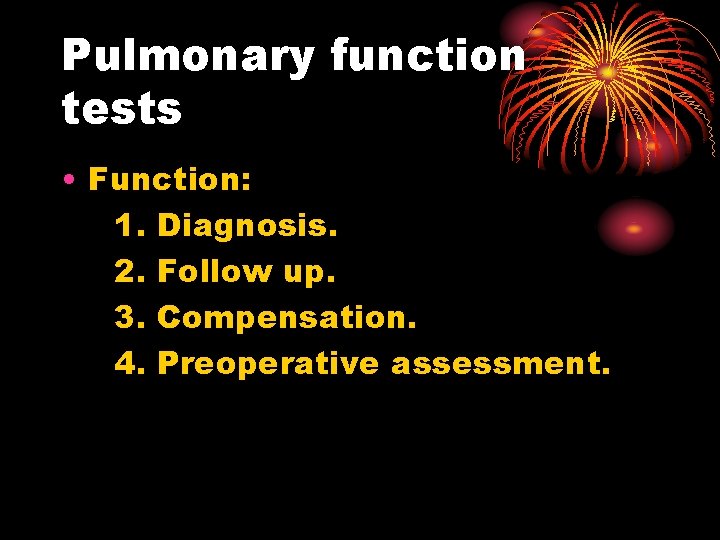 Pulmonary function tests

• Function:
1. Diagnosis.
2. Follow up.
3. Compensation.
4. Preoperative assessment.